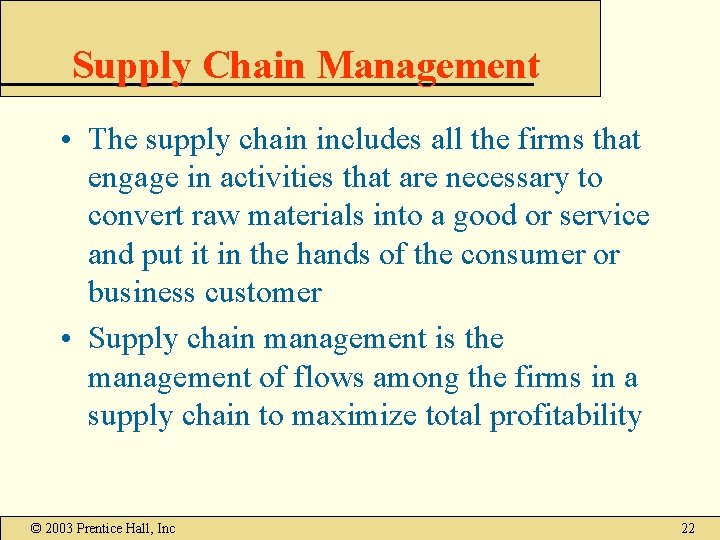 Supply Chain Management

• The supply chain includes all the firms that engage in activities that are necessary to convert raw materials into a good or service and put it in the hands of the consumer or business customer

• Supply chain management is the management of flows among the firms in a supply chain to maximize total profitability

© 2003 Prentice Hall, Inc

22